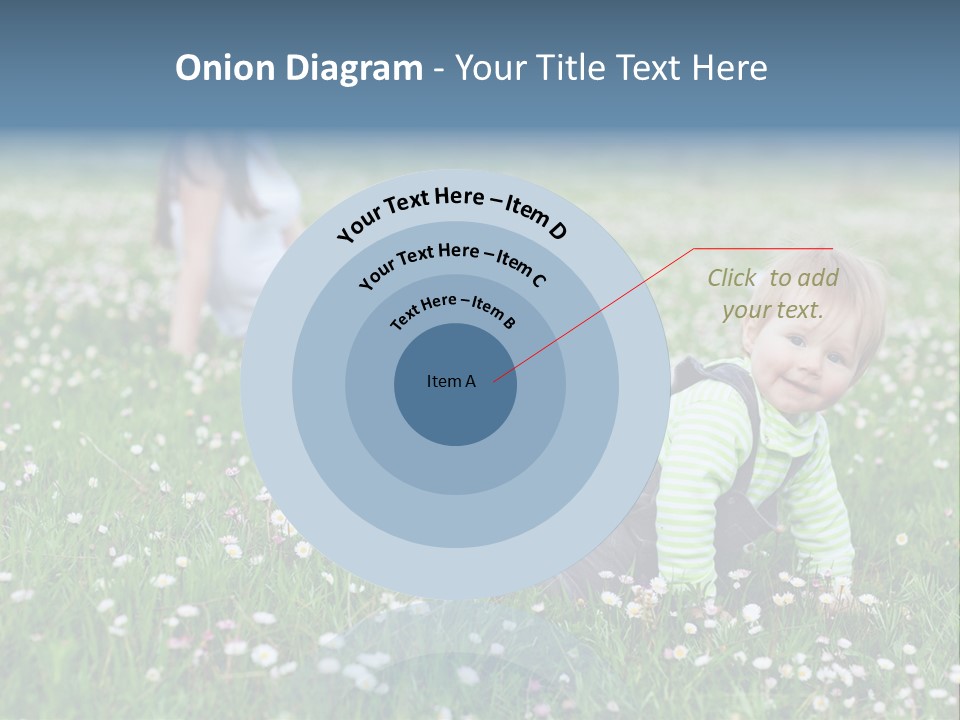 Onion Diagram - Your Title Text Here

Your Text Here – Item D

Your Text Here – Item C

Text Here – Item B

Item A

Click to add your text.